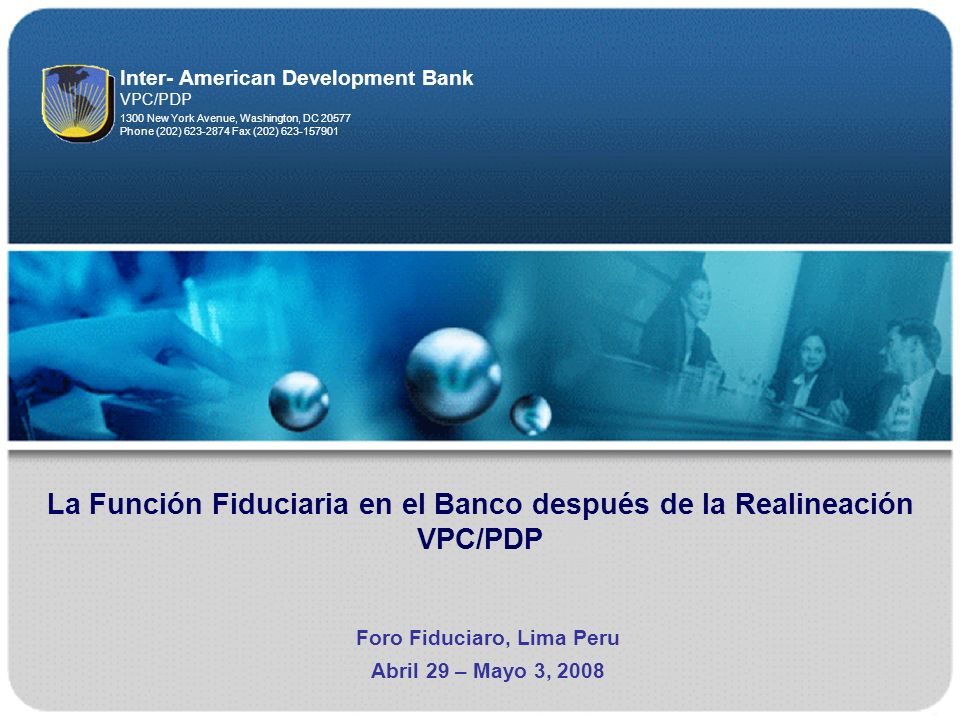 Inter- American Development Bank
VPC/PDP
1300 New York Avenue, Washington, DC 20577
Phone (202) 623-2874 Fax (202) 623-157901

La Función Fiduciaria en el Banco después de la Realineación VPC/PDP

Foro Fiduciaro, Lima Peru
Abril 29 – Mayo 3, 2008